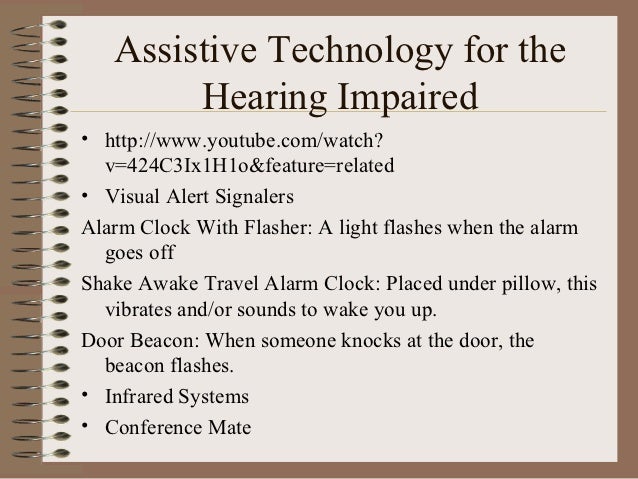 Assistive Technology for the Hearing Impaired

• http://www.youtube.com/watch?v=424C3Ix1H1o&feature=related

• Visual Alert Signalers

Alarm Clock With Flasher: A light flashes when the alarm goes off

Shake Awake Travel Alarm Clock: Placed under pillow, this vibrates and/or sounds to wake you up.

Door Beacon: When someone knocks at the door, the beacon flashes.

• Infrared Systems

• Conference Mate